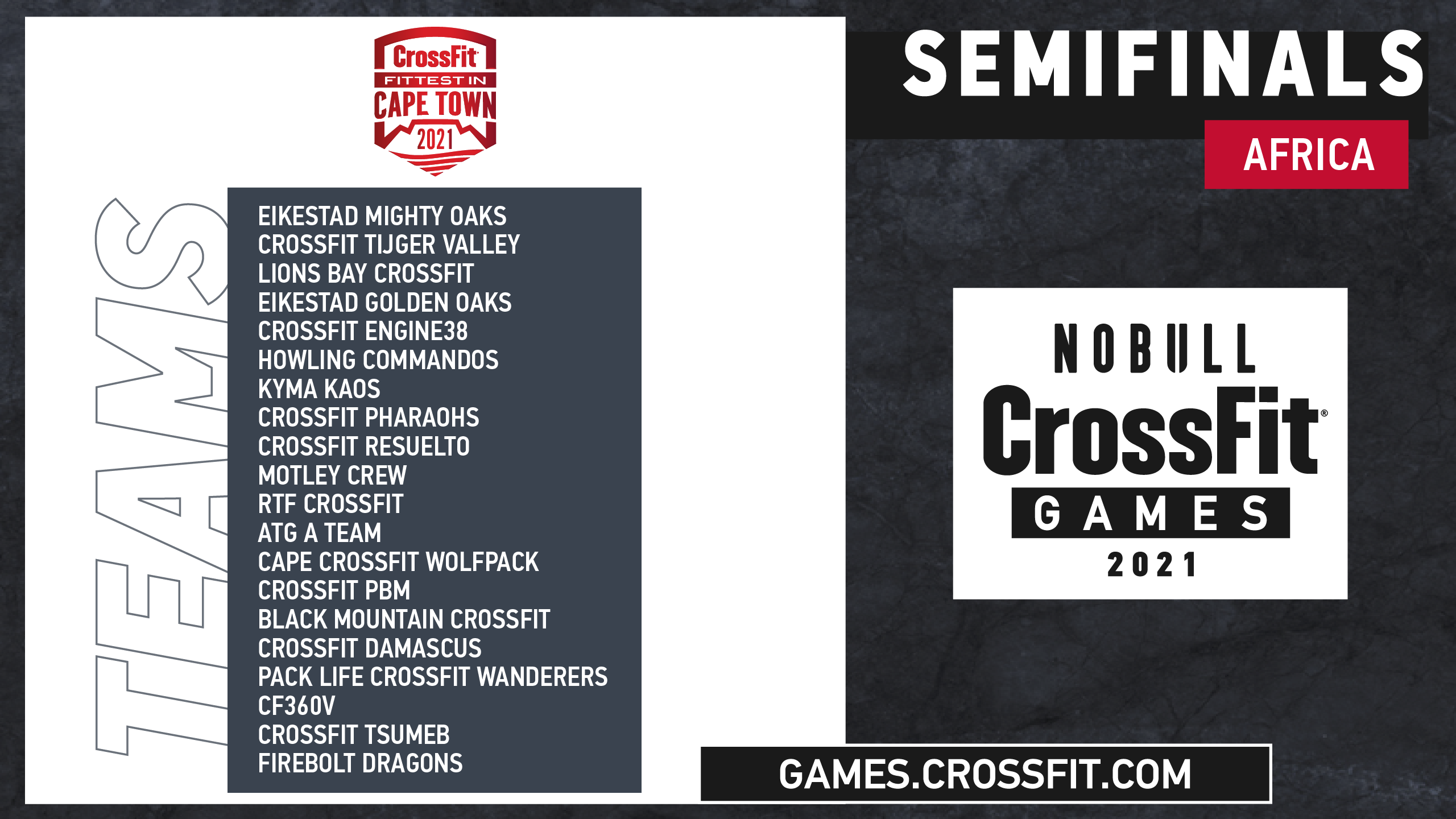 CrossFit
FITTEST IN
CAPE TOWN
2021

TEAMS

EIKESTAD MIGHTY OAKS
CROSSFIT TIJGER VALLEY
LIONS BAY CROSSFIT
EIKESTAD GOLDEN OAKS
CROSSFIT ENGINE38
HOWLING COMMANDOS
KYMA KAOS
CROSSFIT PHARAOHS
CROSSFIT RESUELTO
MOTLEY CREW
RTF CROSSFIT
ATG A TEAM
CAPE CROSSFIT WOLFPACK
CROSSFIT PBM
BLACK MOUNTAIN CROSSFIT
CROSSFIT DAMASCUS
PACK LIFE CROSSFIT WANDERERS
CF360V
CROSSFIT TSUMEB
FIREBOLT DRAGONS

SEMIFINALS
AFRICA

NOBULL
CrossFit®
GAMES
2021

GAMES.CROSSFIT.COM